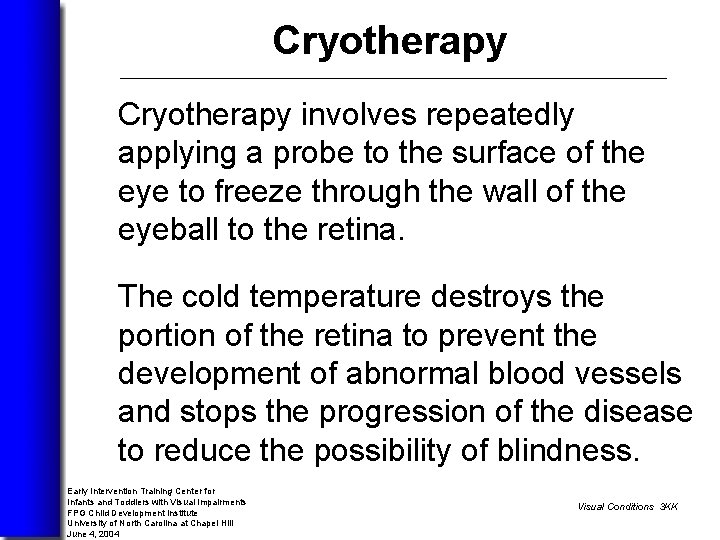 Cryotherapy

Cryotherapy involves repeatedly applying a probe to the surface of the eye to freeze through the wall of the eyeball to the retina.

The cold temperature destroys the portion of the retina to prevent the development of abnormal blood vessels and stops the progression of the disease to reduce the possibility of blindness.

Early Intervention Training Center for Infants and Toddlers with Visual Impairments
FPG Child Development Institute
University of North Carolina at Chapel Hill
June 4, 2004

Visual Conditions 3KK